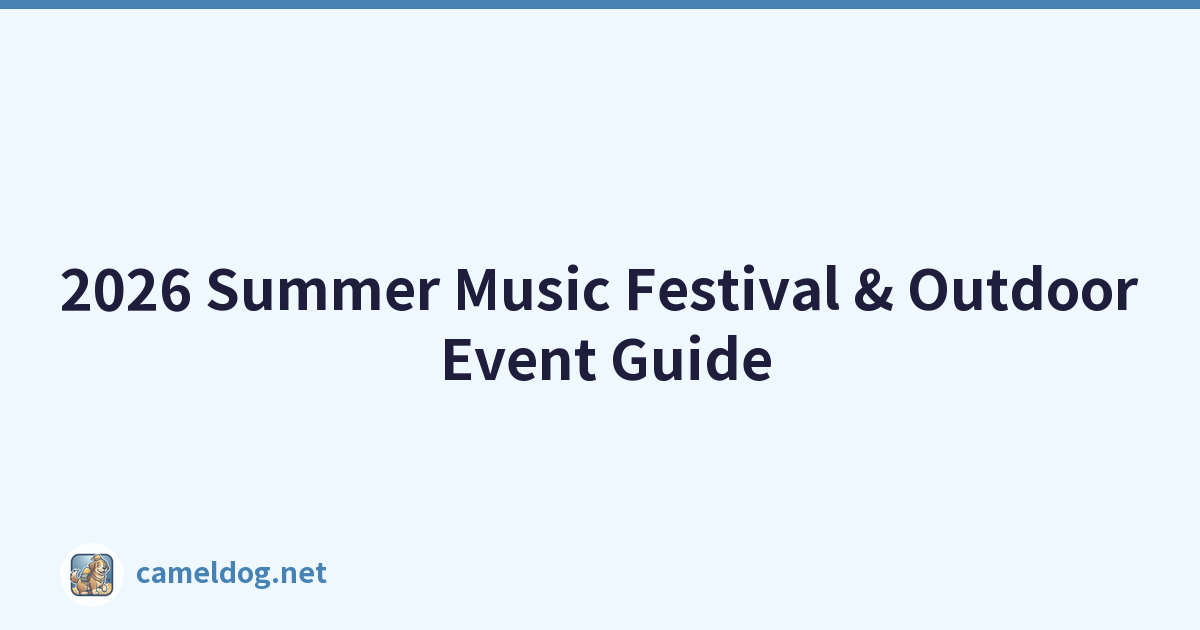 2026 Summer Music Festival & Outdoor Event Guide

cameldog.net